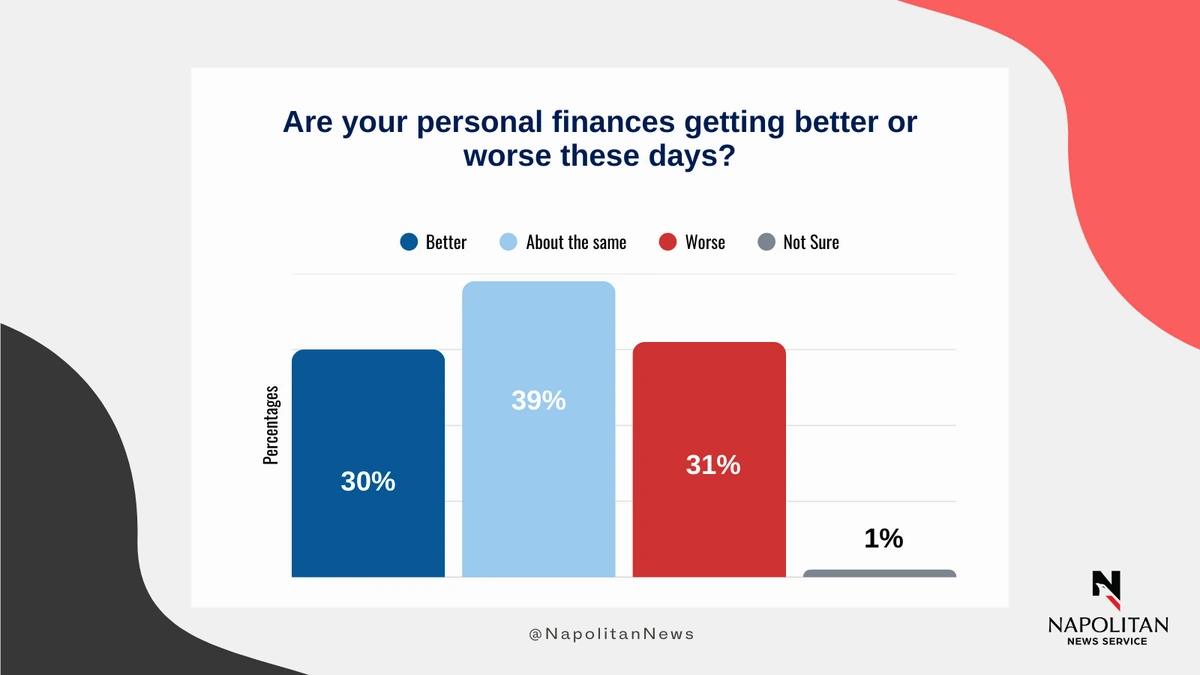 Are your personal finances getting better or worse these days?

Better
About the same
Worse
Not Sure

Percentages

30%
39%
31%
1%

@NapolitanNews

NAPOLITAN
NEWS SERVICE